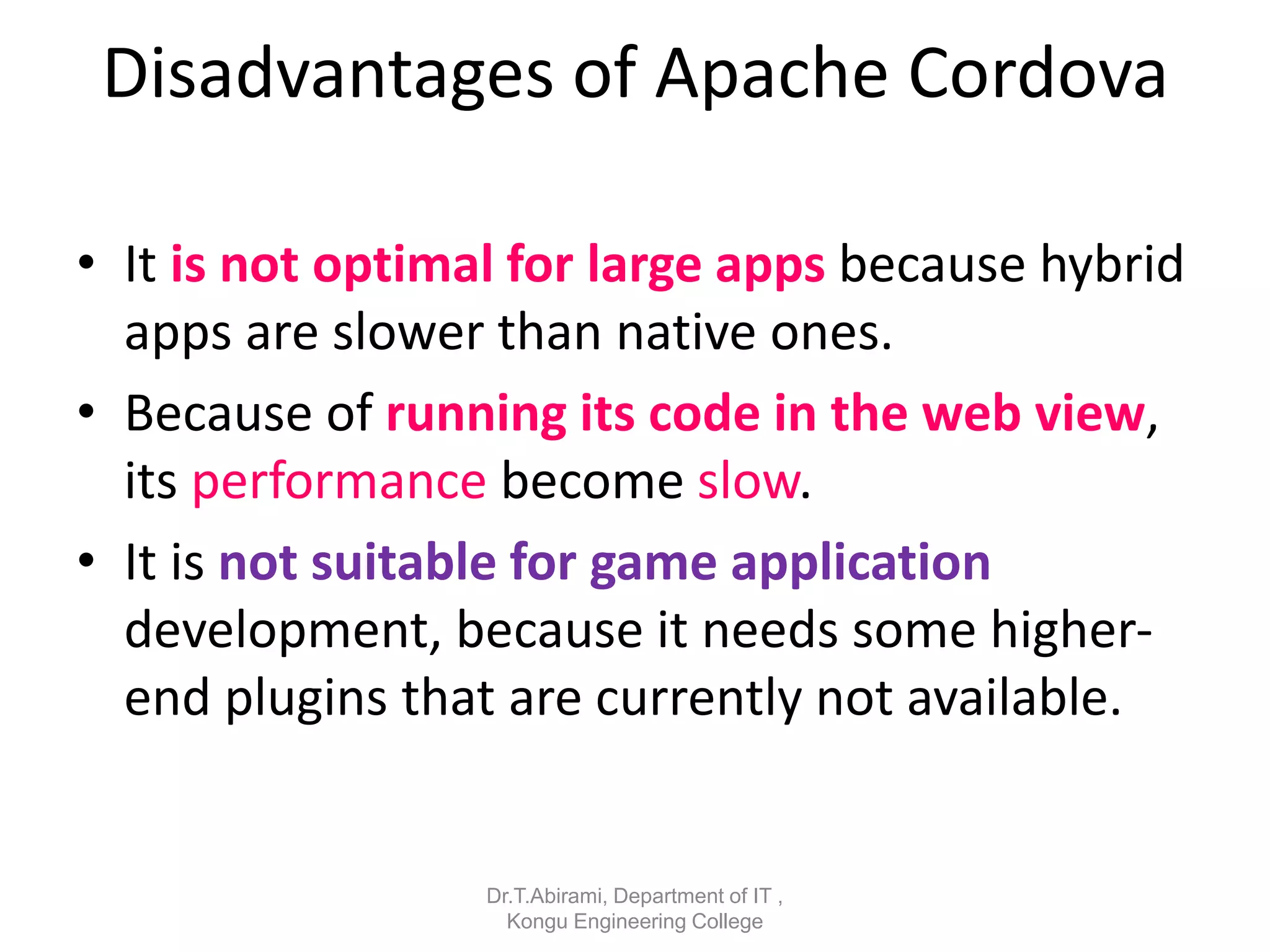 Disadvantages of Apache Cordova

• It is not optimal for large apps because hybrid apps are slower than native ones.

• Because of running its code in the web view, its performance become slow.

• It is not suitable for game application development, because it needs some higher-end plugins that are currently not available.

Dr.T.Abirami, Department of IT , Kongu Engineering College